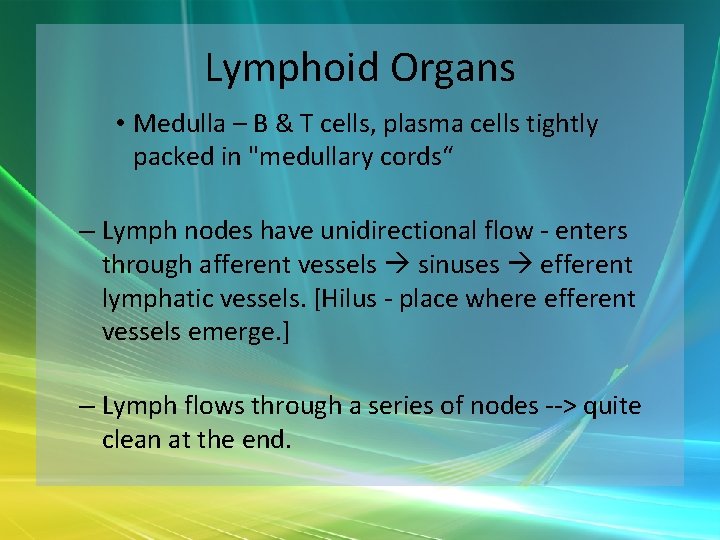 Lymphoid Organs

• Medulla – B & T cells, plasma cells tightly packed in "medullary cords“

– Lymph nodes have unidirectional flow - enters through afferent vessels → sinuses → efferent lymphatic vessels. [Hilus - place where efferent vessels emerge.]

– Lymph flows through a series of nodes --> quite clean at the end.